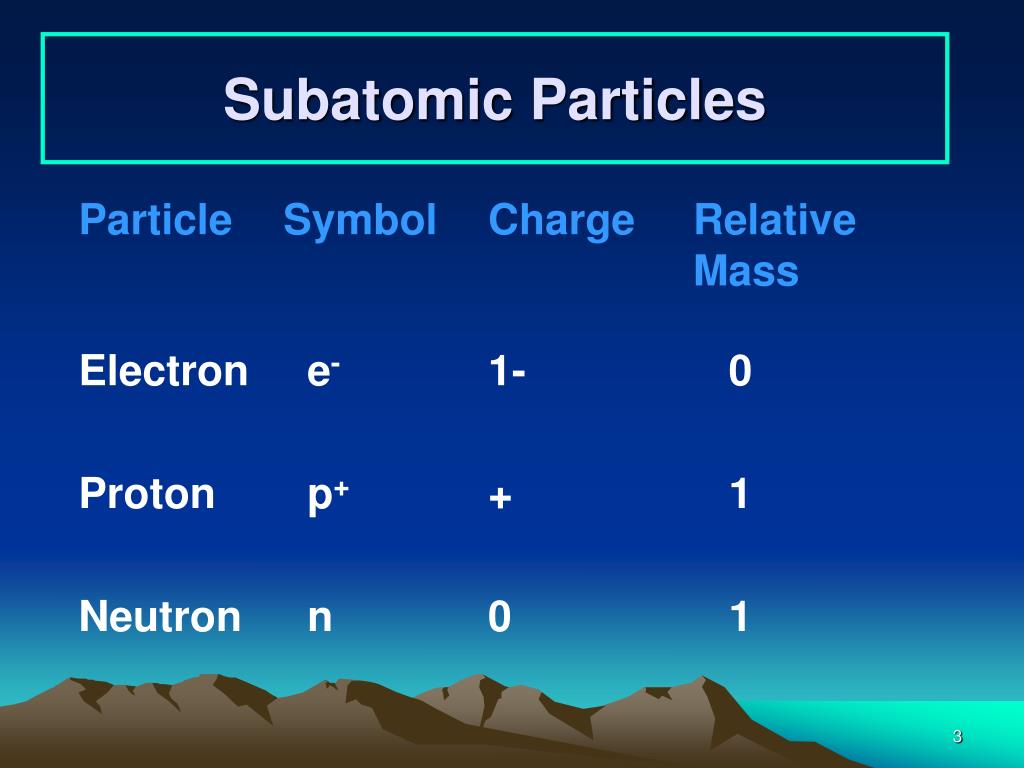 Subatomic Particles

| Particle | Symbol | Charge | Relative Mass |
|---|---|---|---|
| Electron | $e^-$ | 1- | 0 |
| Proton | $p^+$ | + | 1 |
| Neutron | n | 0 | 1 |

3